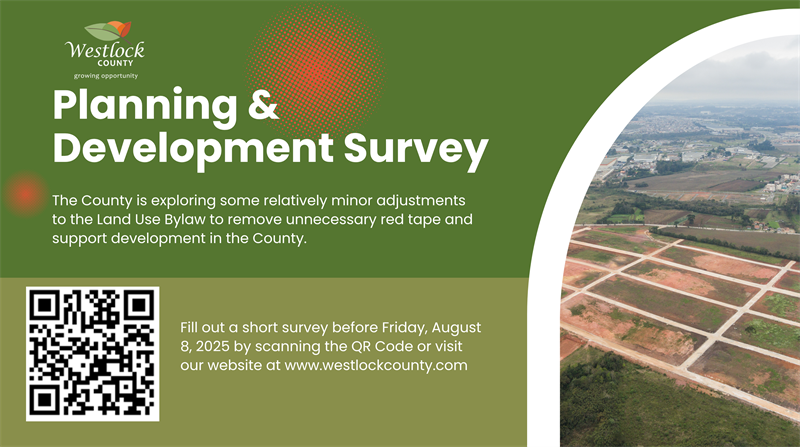 Westlock
COUNTY
growing opportunity

Planning & Development Survey

The County is exploring some relatively minor adjustments to the Land Use Bylaw to remove unnecessary red tape and support development in the County.

Fill out a short survey before Friday, August 8, 2025 by scanning the QR Code or visit our website at www.westlockcounty.com